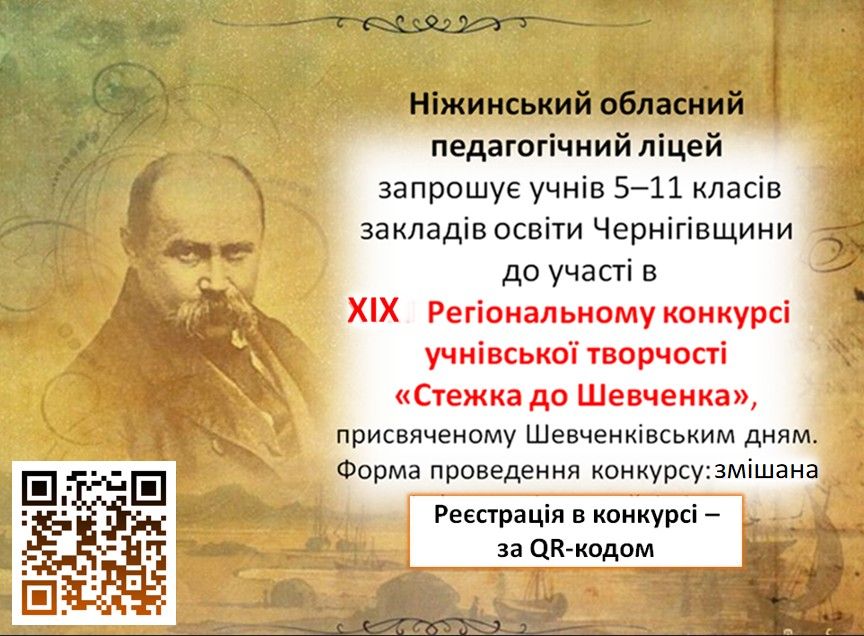 Ніжинський обласний педагогічний ліцей запрошує учнів 5–11 класів закладів освіти Чернігівщини до участі в

XIX Регіональному конкурсі учнівської творчості «Стежка до Шевченка»,

присвяченому Шевченківським дням.
Форма проведення конкурсу: змішана

Реєстрація в конкурсі – за QR-кодом